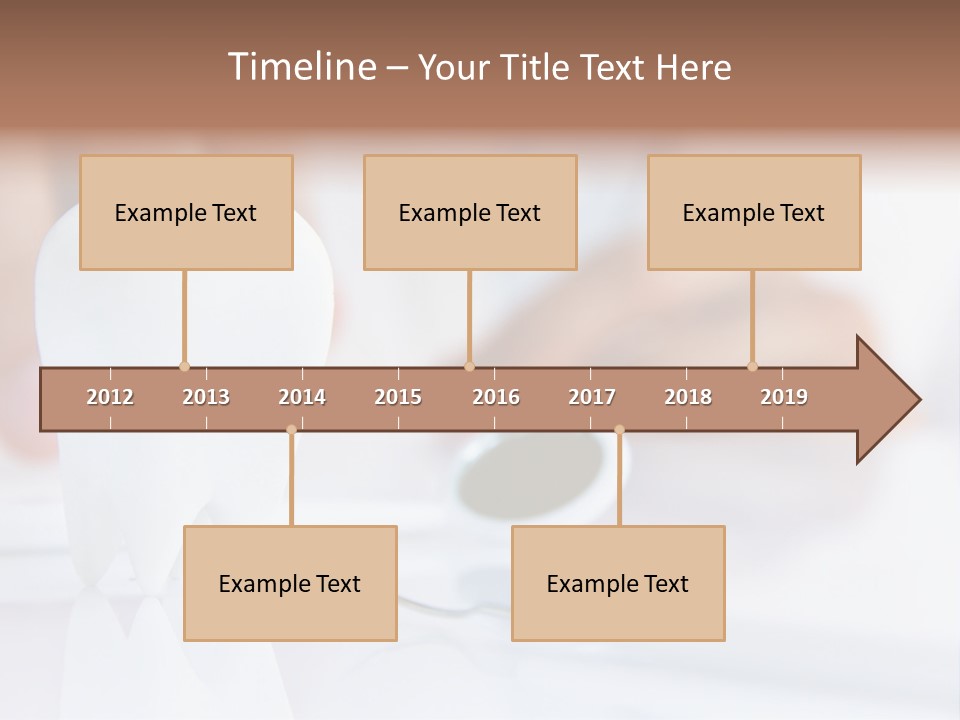 Timeline – Your Title Text Here

Example Text

Example Text

Example Text

2012 2013 2014 2015 2016 2017 2018 2019

Example Text

Example Text